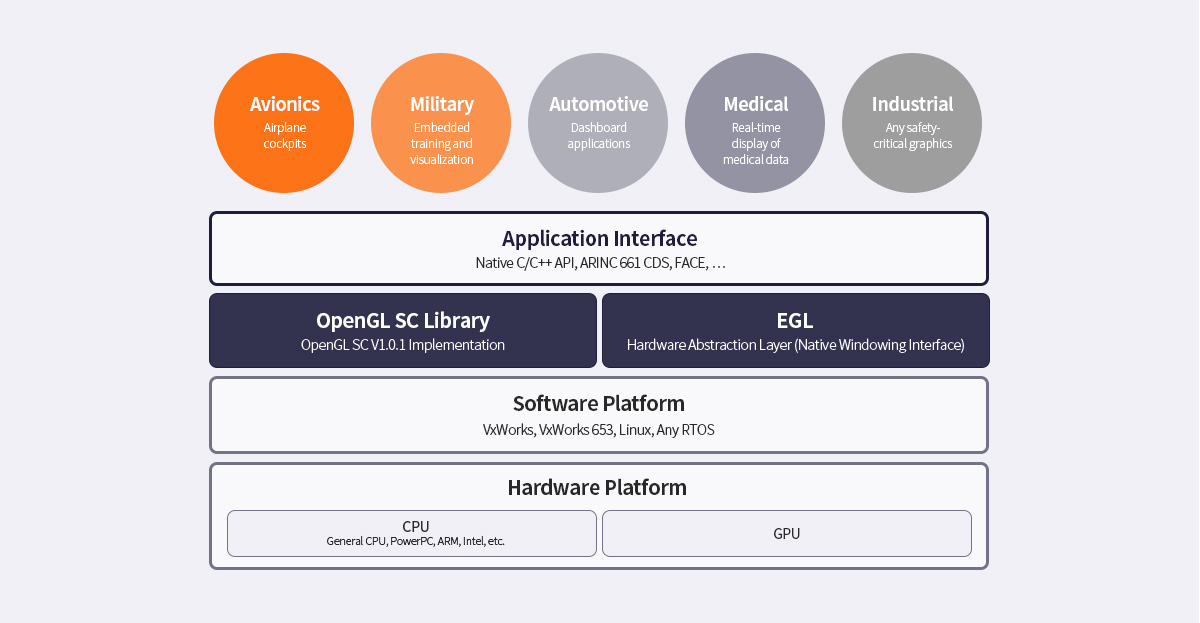 Avionics
Airplane cockpits

Military
Embedded training and visualization

Automotive
Dashboard applications

Medical
Real-time display of medical data

Industrial
Any safety-critical graphics

Application Interface
Native C/C++ API, ARINC 661 CDS, FACE, …

OpenGL SC Library
OpenGL SC V1.0.1 Implementation

EGL
Hardware Abstraction Layer (Native Windowing Interface)

Software Platform
VxWorks, VxWorks 653, Linux, Any RTOS

Hardware Platform

CPU
General CPU, PowerPC, ARM, Intel, etc.

GPU